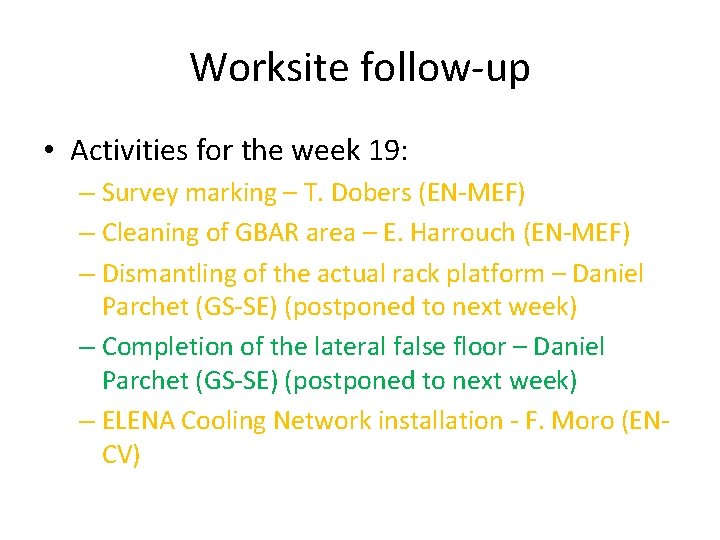 Worksite follow-up

• Activities for the week 19:
– Survey marking – T. Dobers (EN-MEF)
– Cleaning of GBAR area – E. Harrouch (EN-MEF)
– Dismantling of the actual rack platform – Daniel Parchet (GS-SE) (postponed to next week)
– Completion of the lateral false floor – Daniel Parchet (GS-SE) (postponed to next week)
– ELENA Cooling Network installation - F. Moro (EN-CV)